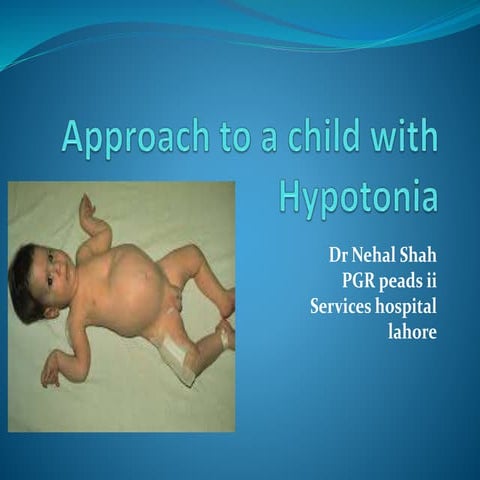 Approach to a child with Hypotonia

Dr Nehal Shah
PGR peads ii
Services hospital
lahore